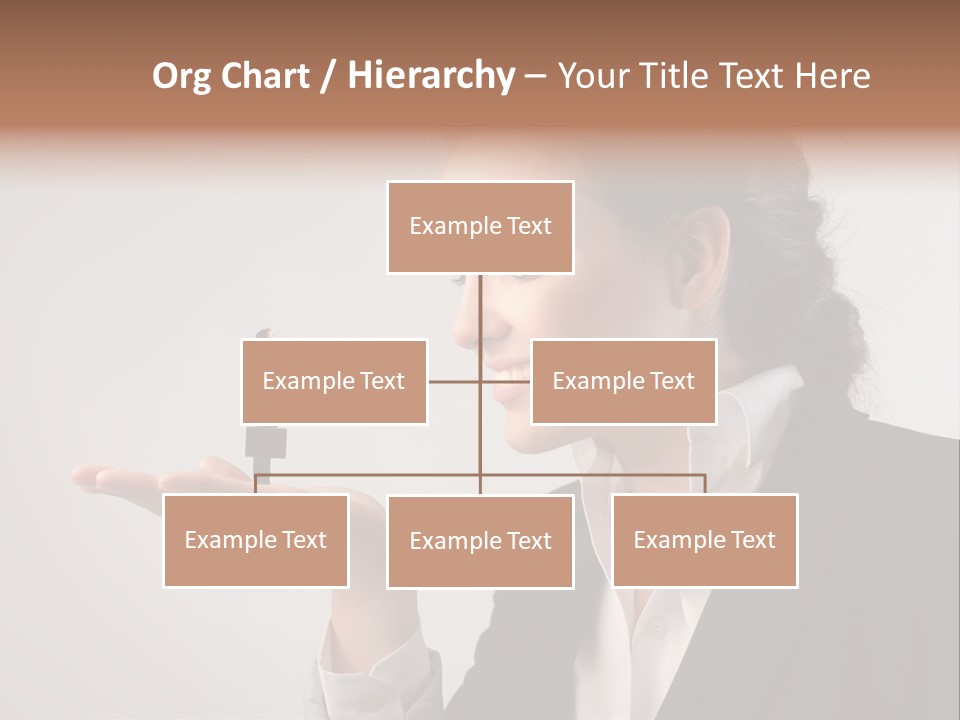 Org Chart / Hierarchy – Your Title Text Here

Example Text

Example Text

Example Text

Example Text

Example Text

Example Text